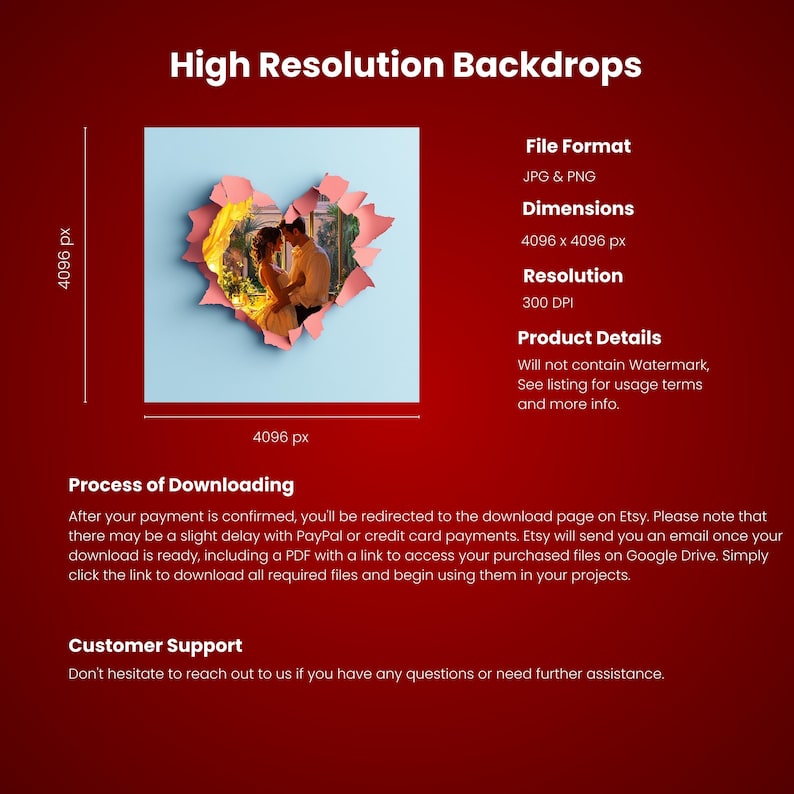 High Resolution Backdrops

4096 px

4096 px

File Format

JPG & PNG

Dimensions

4096 x 4096 px

Resolution

300 DPI

Product Details

Will not contain Watermark, See listing for usage terms and more info.

Process of Downloading

After your payment is confirmed, you'll be redirected to the download page on Etsy. Please note that there may be a slight delay with PayPal or credit card payments. Etsy will send you an email once your download is ready, including a PDF with a link to access your purchased files on Google Drive. Simply click the link to download all required files and begin using them in your projects.

Customer Support

Don't hesitate to reach out to us if you have any questions or need further assistance.